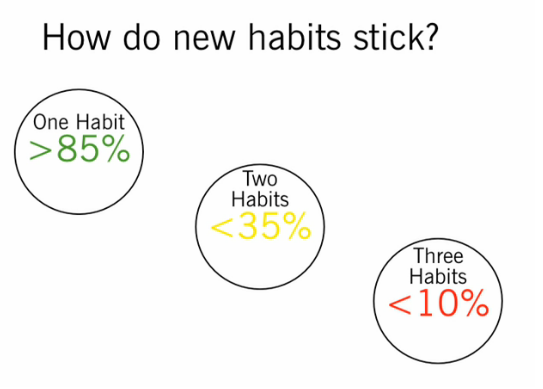 How do new habits stick?

One Habit
>85%

Two Habits
<35%

Three Habits
<10%